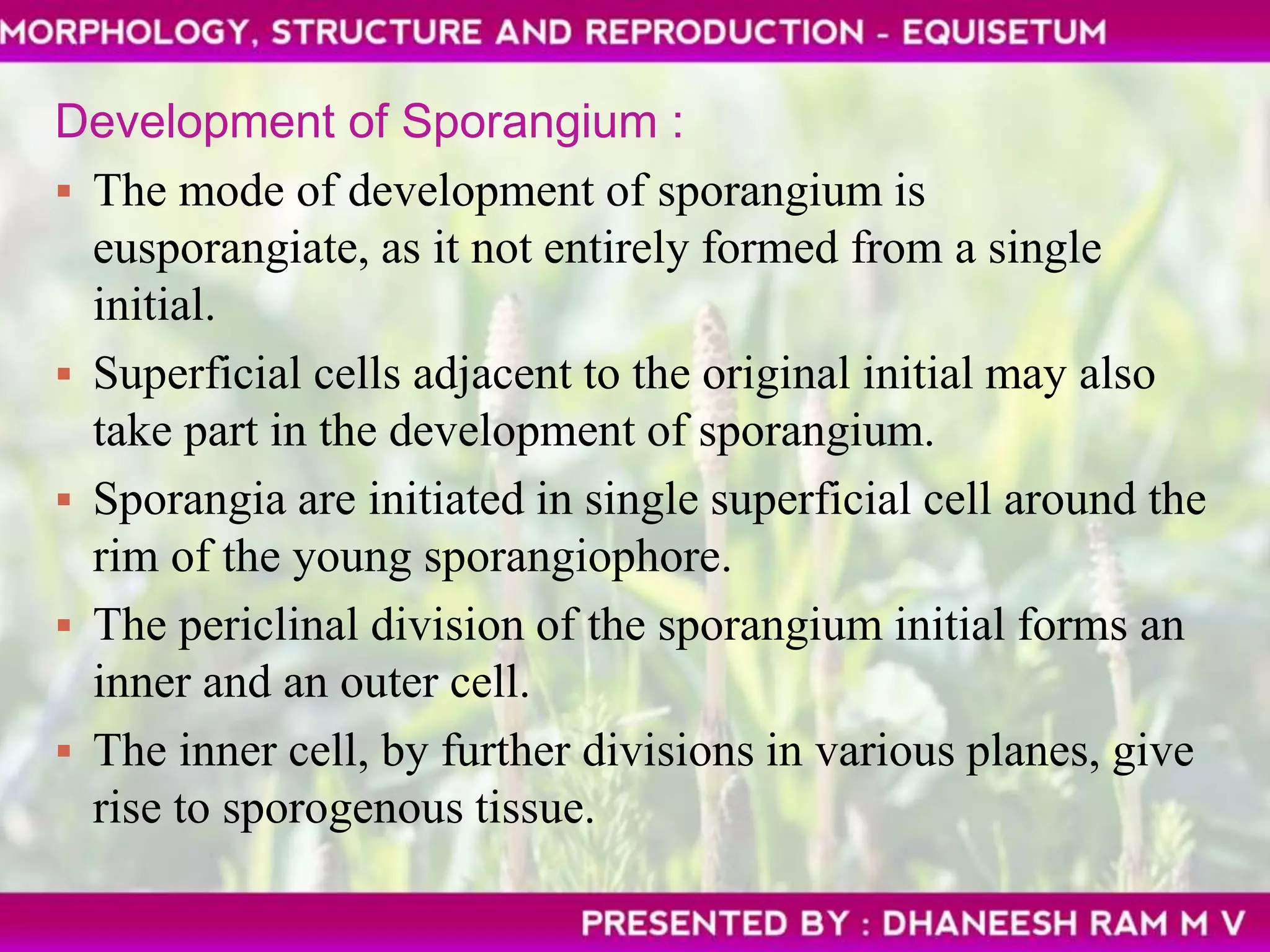 MORPHOLOGY, STRUCTURE AND REPRODUCTION - EQUISETUM

Development of Sporangium :

▪ The mode of development of sporangium is eusporangiate, as it not entirely formed from a single initial.

▪ Superficial cells adjacent to the original initial may also take part in the development of sporangium.

▪ Sporangia are initiated in single superficial cell around the rim of the young sporangiophore.

▪ The periclinal division of the sporangium initial forms an inner and an outer cell.

▪ The inner cell, by further divisions in various planes, give rise to sporogenous tissue.

PRESENTED BY : DHANEESH RAM M V